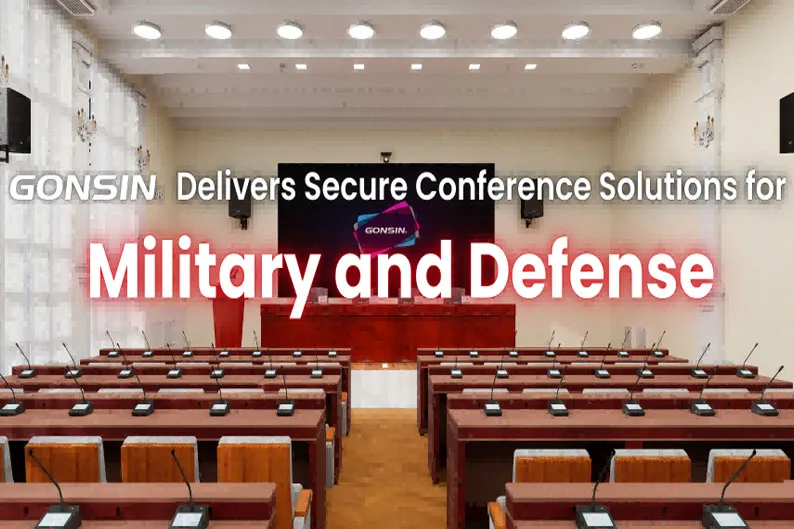 GONSIN® Delivers Secure Conference Solutions for

GONSIN

Military and Defense